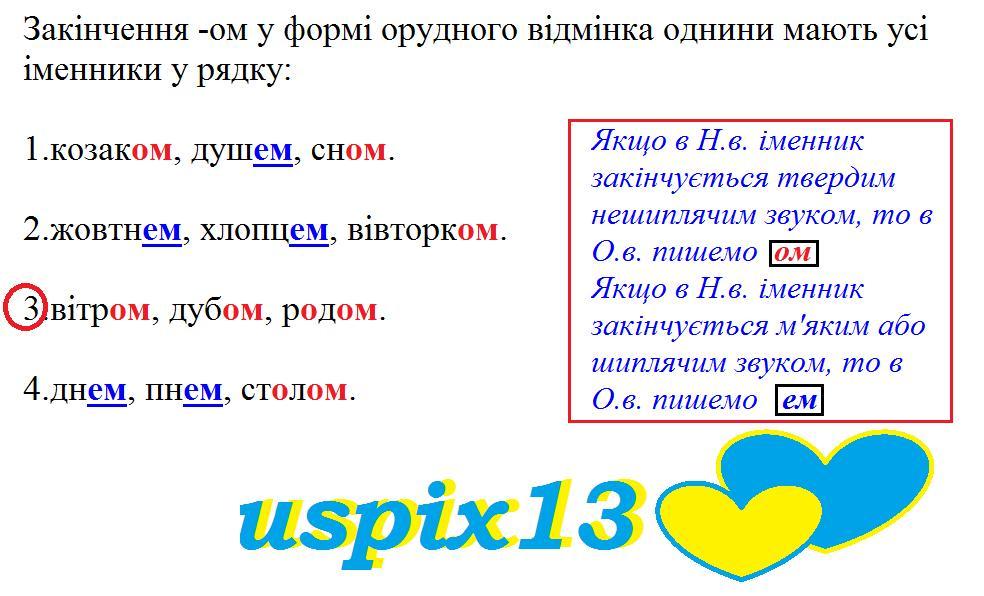 Закінчення -ом у формі орудного відмінка однини мають усі іменники у рядку:

1.козаком, душем, сном.

2.жовтнем, хлопцем, вівторком.

3.вітром, дубом, родом.

4.днем, пнем, столом.

Якщо в Н.в. іменник закінчується твердим нешиплячим звуком, то в О.в. пишемо ом
Якщо в Н.в. іменник закінчується м'яким або шиплячим звуком, то в О.в. пишемо ем

uspix13